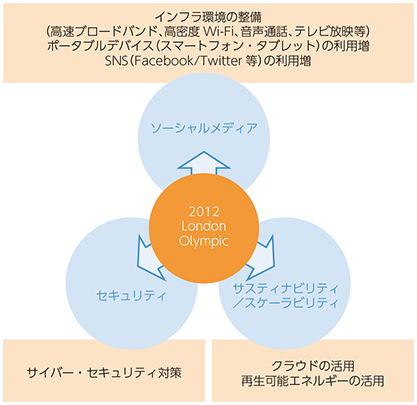 インフラ環境の整備
（高速ブロードバンド、高密度 Wi-Fi、音声通話、テレビ放映等）
ポータブルデバイス（スマートフォン・タブレット）の利用増
SNS（Facebook/Twitter 等）の利用増

ソーシャルメディア

2012
London
Olympic

セキュリティ

サスティナビリティ
／スケーラビリティ

サイバー・セキュリティ対策

クラウドの活用
再生可能エネルギーの活用